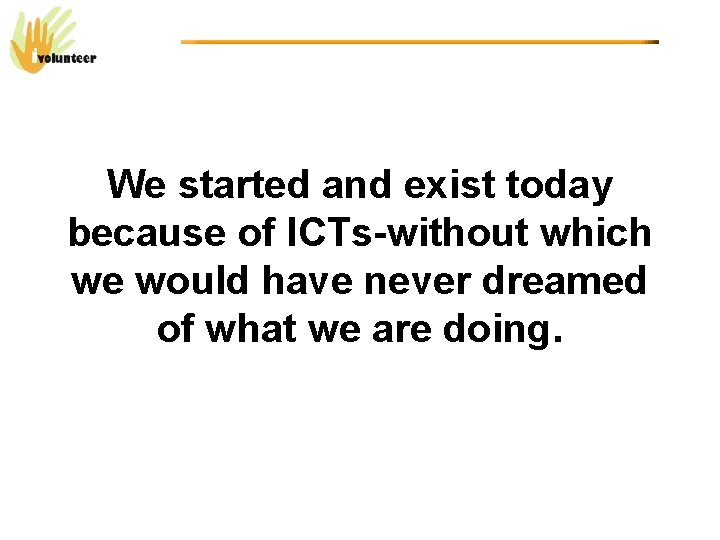 ivolunteer

We started and exist today because of ICTs-without which we would have never dreamed of what we are doing.